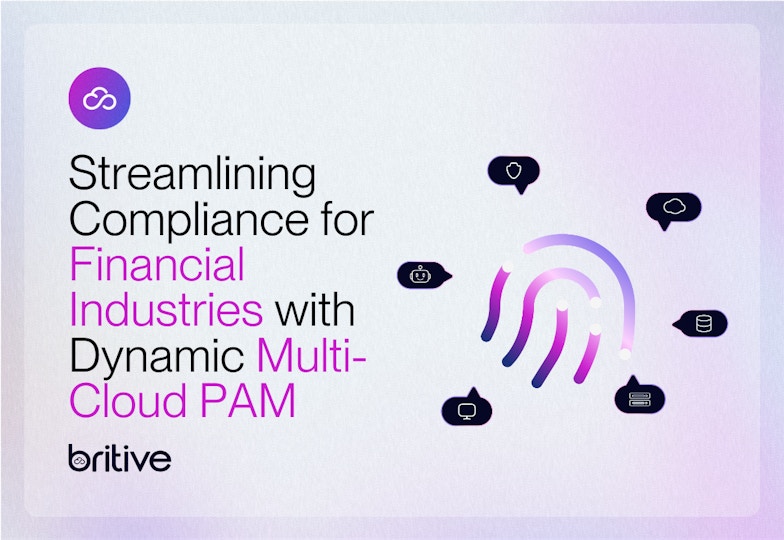 Streamlining Compliance for Financial Industries with Dynamic Multi-Cloud PAM

britive